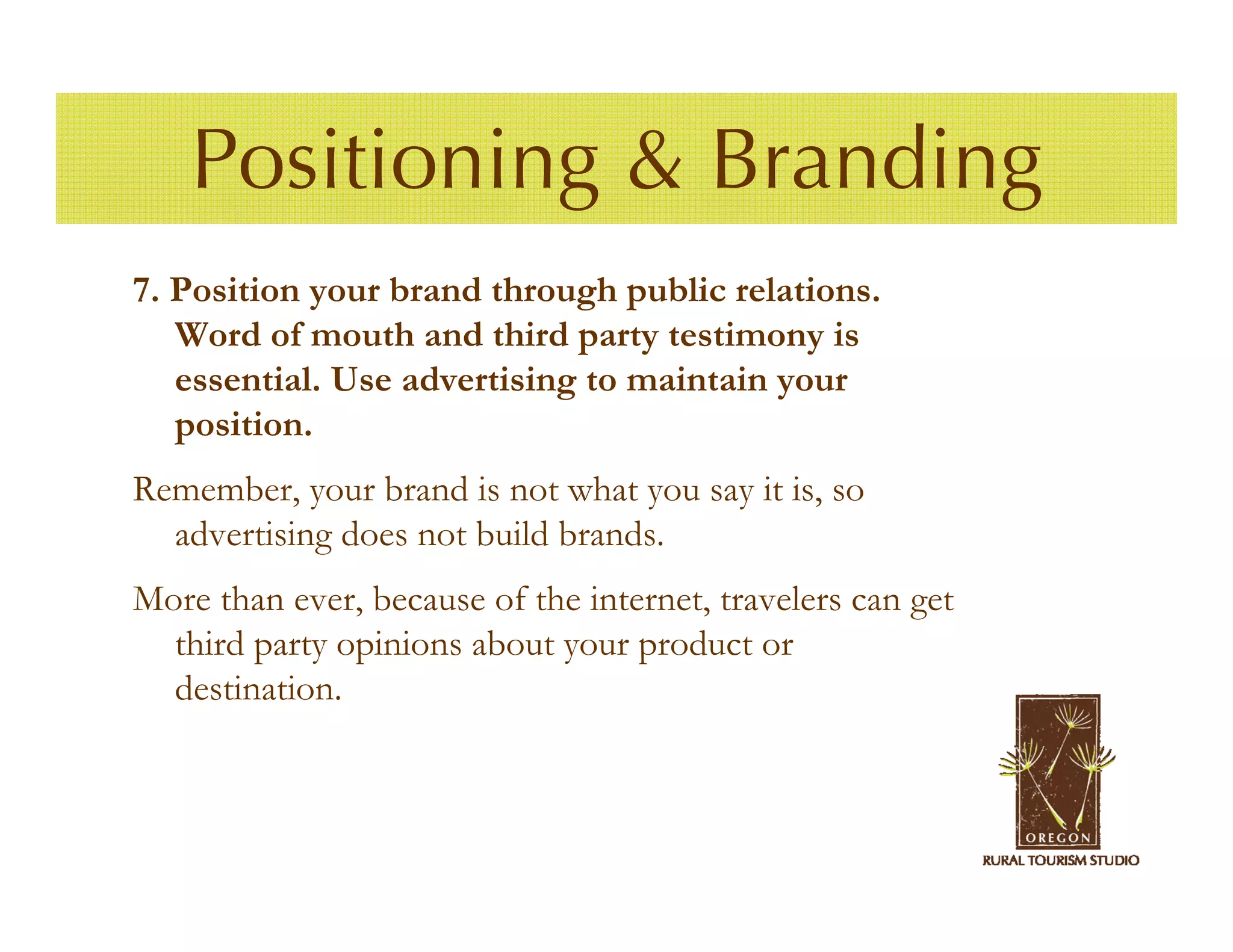 Positioning & Branding

7. Position your brand through public relations. Word of mouth and third party testimony is essential. Use advertising to maintain your position.

Remember, your brand is not what you say it is, so advertising does not build brands.

More than ever, because of the internet, travelers can get third party opinions about your product or destination.

OREGON
RURAL TOURISM STUDIO